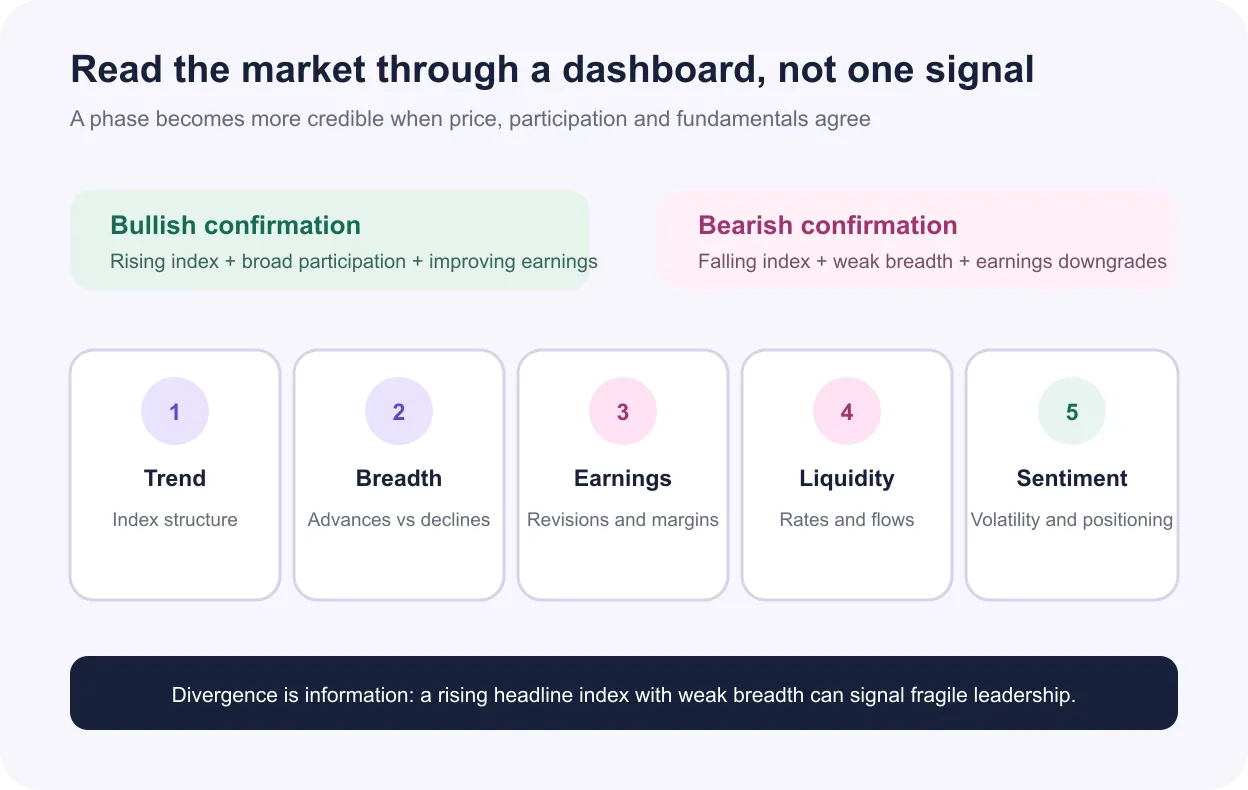 Read the market through a dashboard, not one signal

A phase becomes more credible when price, participation and fundamentals agree

Bullish confirmation
Rising index + broad participation + improving earnings

Bearish confirmation
Falling index + weak breadth + earnings downgrades

1
Trend
Index structure

2
Breadth
Advances vs declines

3
Earnings
Revisions and margins

4
Liquidity
Rates and flows

5
Sentiment
Volatility and positioning

Divergence is information: a rising headline index with weak breadth can signal fragile leadership.